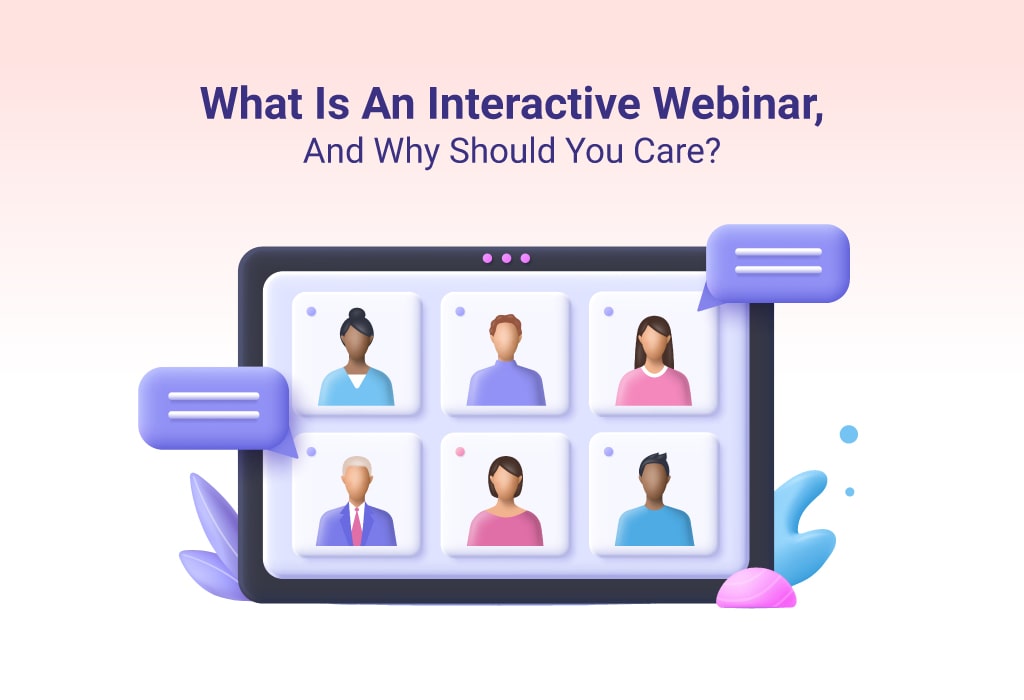 What Is An Interactive Webinar,
And Why Should You Care?